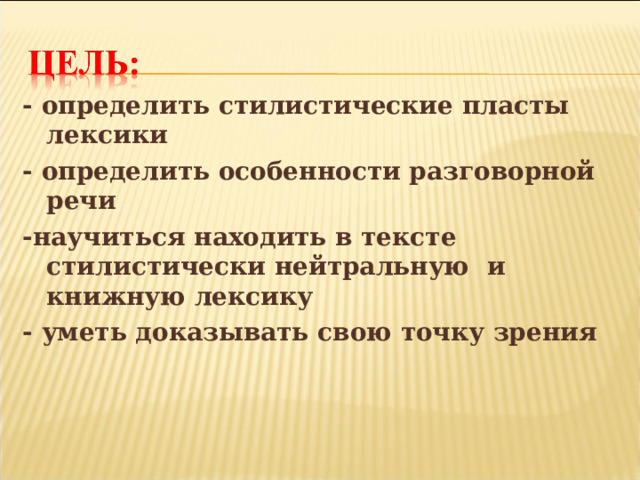 ЦЕЛЬ:

- определить стилистические пласты лексики

- определить особенности разговорной речи

-научиться находить в тексте стилистически нейтральную и книжную лексику

- уметь доказывать свою точку зрения